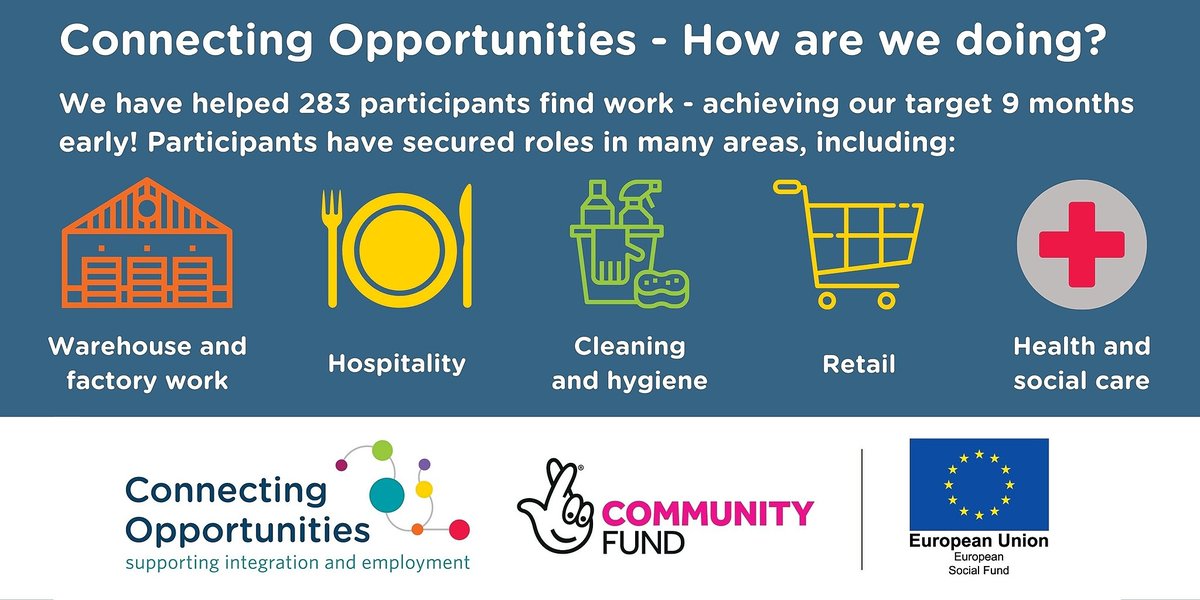 Connecting Opportunities - How are we doing?

We have helped 283 participants find work - achieving our target 9 months early! Participants have secured roles in many areas, including:

Warehouse and factory work

Hospitality

Cleaning and hygiene

Retail

Health and social care

Connecting Opportunities
supporting integration and employment

COMMUNITY FUND

European Union
European
Social Fund